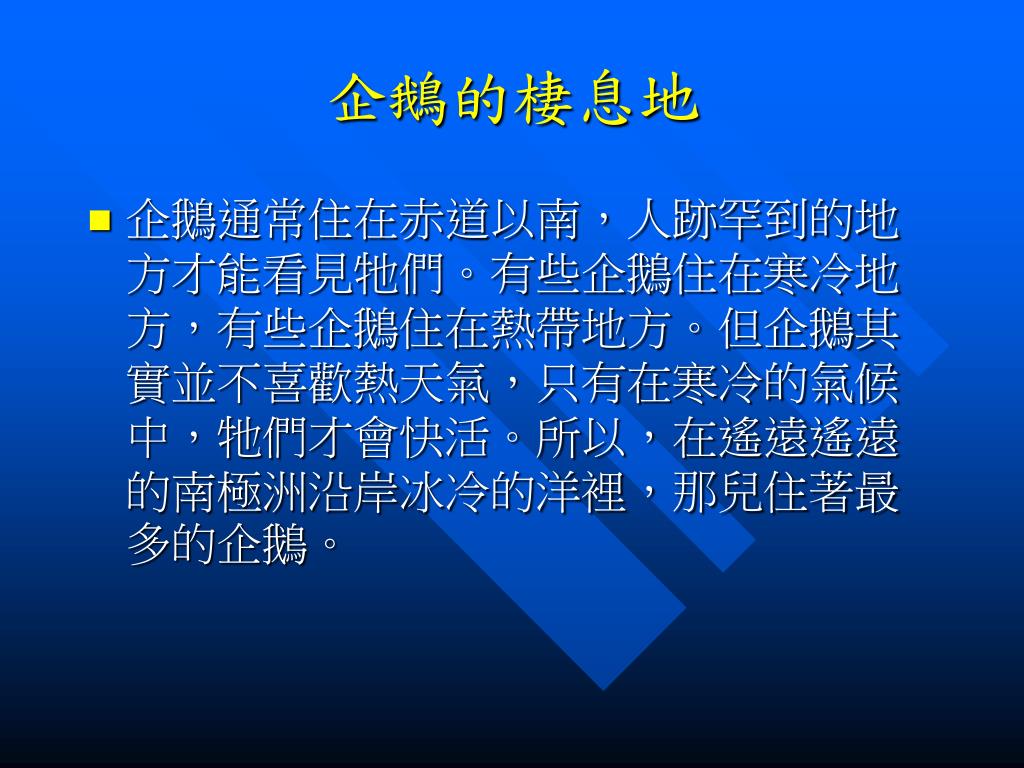 企鵝的棲息地

企鵝通常住在赤道以南，人跡罕到的地方才能看見牠們。有些企鵝住在寒冷地方，有些企鵝住在熱帶地方。但企鵝其實並不喜歡熱天氣，只有在寒冷的氣候中，牠們才會快活。所以，在遙遠遙遠的南極洲沿岸冰冷的洋裡，那兒住著最多的企鵝。